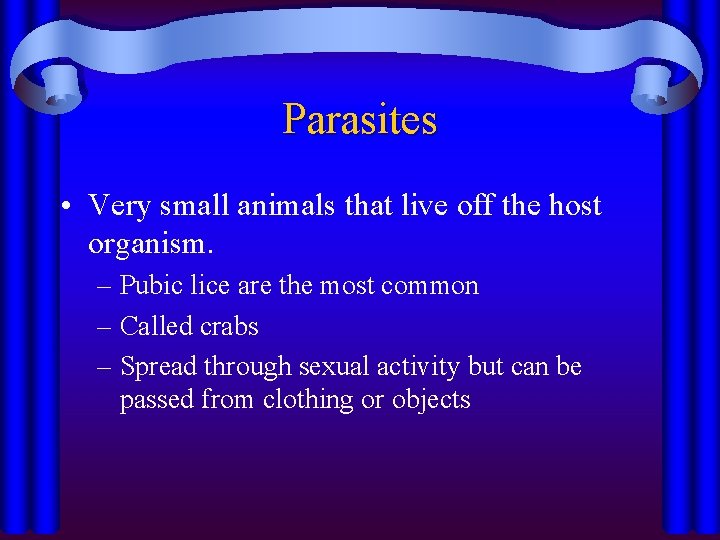 Parasites

• Very small animals that live off the host organism.
– Pubic lice are the most common
– Called crabs
– Spread through sexual activity but can be passed from clothing or objects